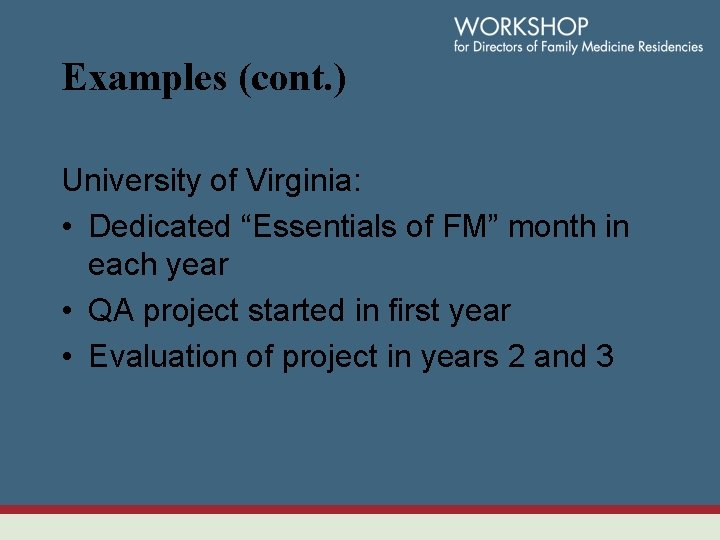 WORKSHOP
for Directors of Family Medicine Residencies

Examples (cont.)

University of Virginia:
• Dedicated “Essentials of FM” month in each year
• QA project started in first year
• Evaluation of project in years 2 and 3